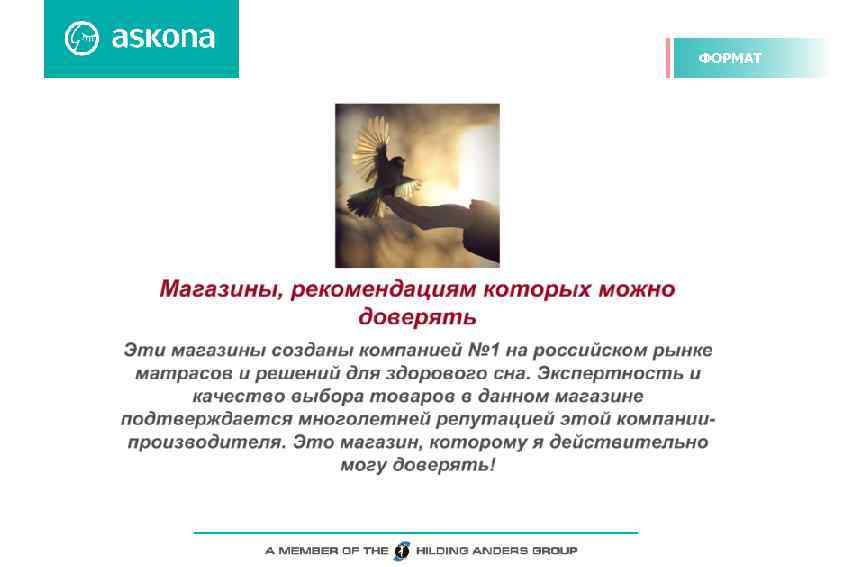 askona

ФОРМАТ

Магазины, рекомендациям которых можно доверять

Эти магазины созданы компанией №1 на российском рынке матрасов и решений для здорового сна. Экспертность и качество выбора товаров в данном магазине подтверждается многолетней репутацией этой компании-производителя. Это магазин, которому я действительно могу доверять!

A MEMBER OF THE HILDING ANDERS GROUP